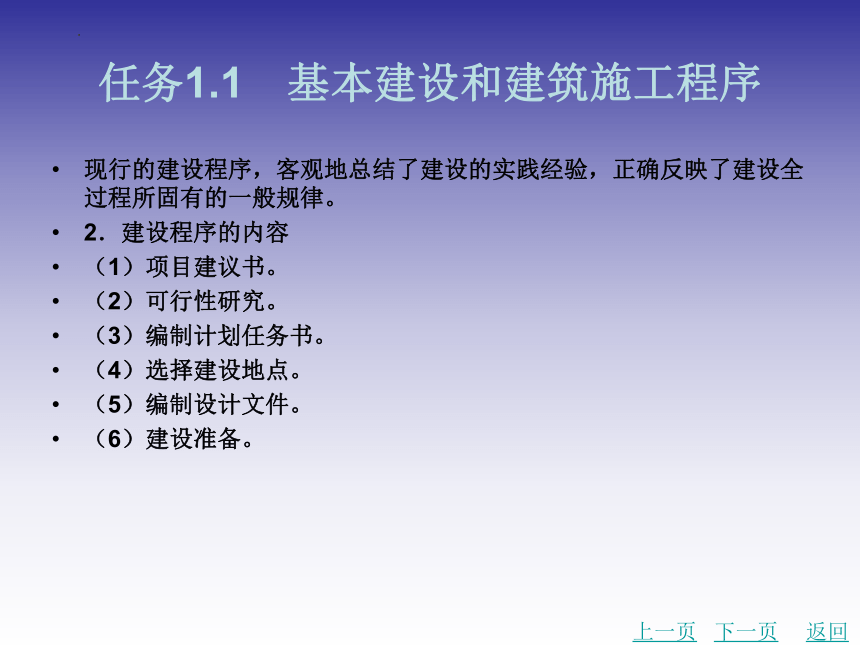 任务1.1　基本建设和建筑施工程序

• 现行的建设程序，客观地总结了建设的实践经验，正确反映了建设全过程所固有的一般规律。
• 2．建设程序的内容
• （1）项目建议书。
• （2）可行性研究。
• （3）编制计划任务书。
• （4）选择建设地点。
• （5）编制设计文件。
• （6）建设准备。

上一页　下一页　返回